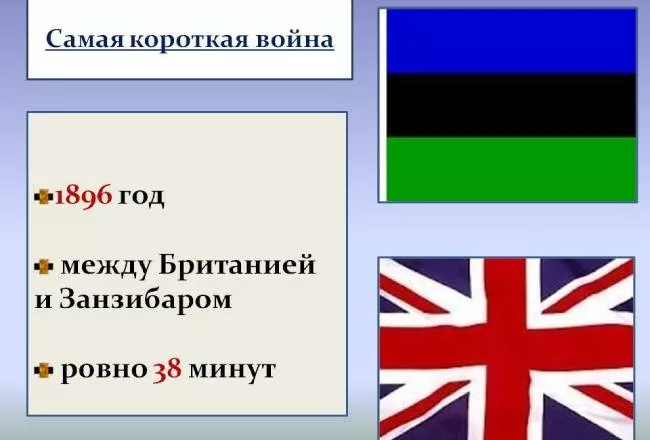 Самая короткая война

1896 год

между Британией и Занзибаром

ровно 38 минут